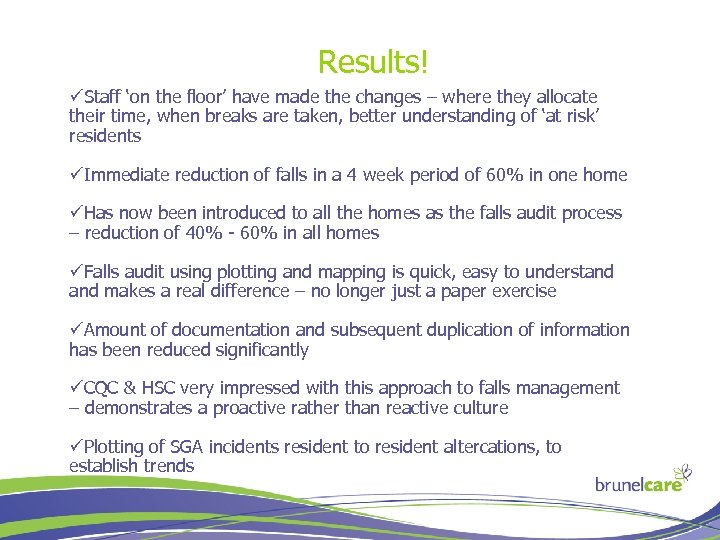 Results!

✓Staff 'on the floor' have made the changes – where they allocate their time, when breaks are taken, better understanding of 'at risk' residents

✓Immediate reduction of falls in a 4 week period of 60% in one home

✓Has now been introduced to all the homes as the falls audit process – reduction of 40% - 60% in all homes

✓Falls audit using plotting and mapping is quick, easy to understand and makes a real difference – no longer just a paper exercise

✓Amount of documentation and subsequent duplication of information has been reduced significantly

✓CQC & HSC very impressed with this approach to falls management – demonstrates a proactive rather than reactive culture

✓Plotting of SGA incidents resident to resident altercations, to establish trends

brunelcare